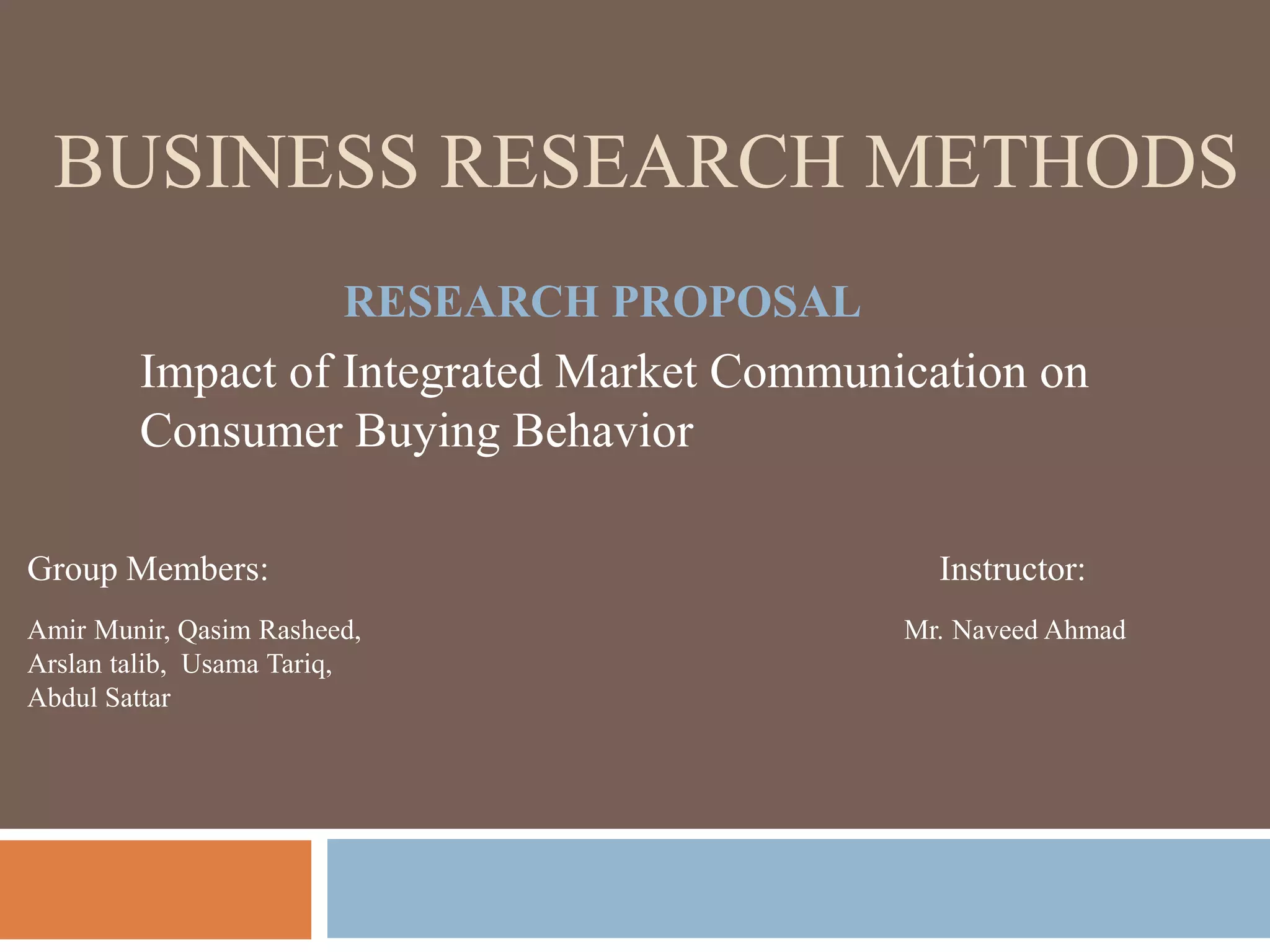 BUSINESS RESEARCH METHODS

RESEARCH PROPOSAL

Impact of Integrated Market Communication on Consumer Buying Behavior

Group Members:

Amir Munir, Qasim Rasheed, Arslan talib, Usama Tariq, Abdul Sattar

Instructor:

Mr. Naveed Ahmad